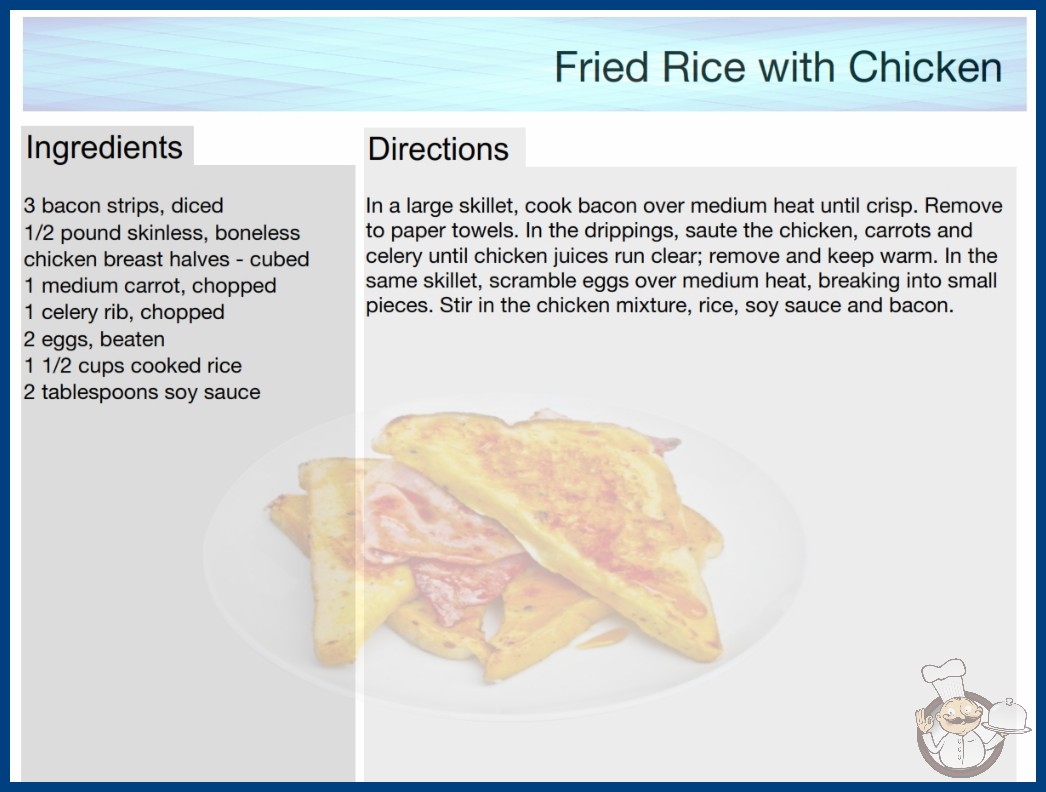 Fried Rice with Chicken

Ingredients

3 bacon strips, diced
1/2 pound skinless, boneless chicken breast halves - cubed
1 medium carrot, chopped
1 celery rib, chopped
2 eggs, beaten
1 1/2 cups cooked rice
2 tablespoons soy sauce

Directions

In a large skillet, cook bacon over medium heat until crisp. Remove to paper towels. In the drippings, saute the chicken, carrots and celery until chicken juices run clear; remove and keep warm. In the same skillet, scramble eggs over medium heat, breaking into small pieces. Stir in the chicken mixture, rice, soy sauce and bacon.